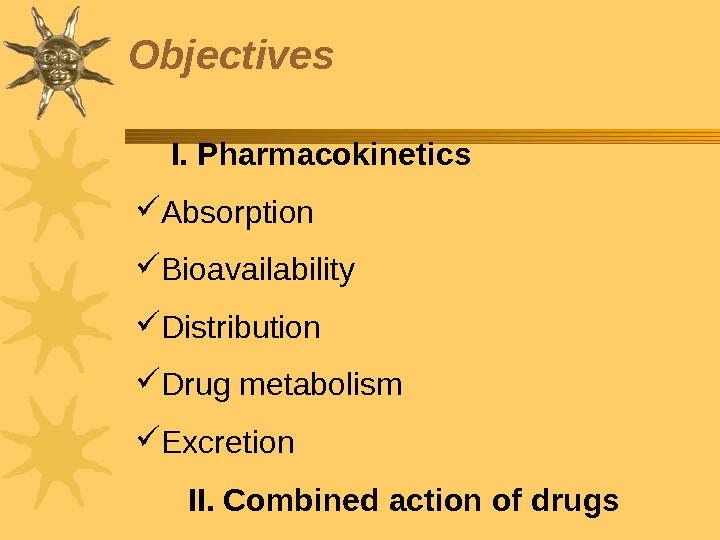 Objectives

I. Pharmacokinetics

✓Absorption

✓Bioavailability

✓Distribution

✓Drug metabolism

✓Excretion

II. Combined action of drugs